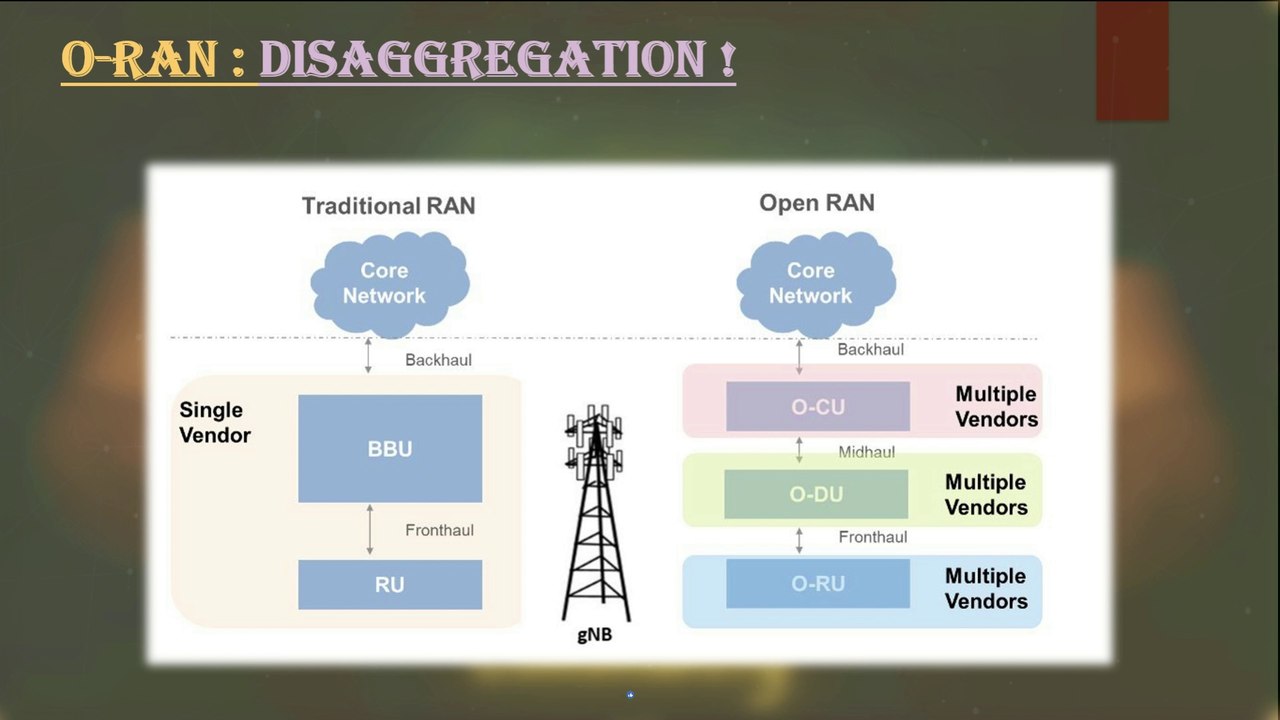 O-RAN : DISAGGREGATION !

Traditional RAN

Core Network

Backhaul

Single Vendor

BBU

Fronthaul

RU

gNB

Open RAN

Core Network

Backhaul

O-CU

Multiple Vendors

Midhaul

O-DU

Multiple Vendors

Fronthaul

O-RU

Multiple Vendors